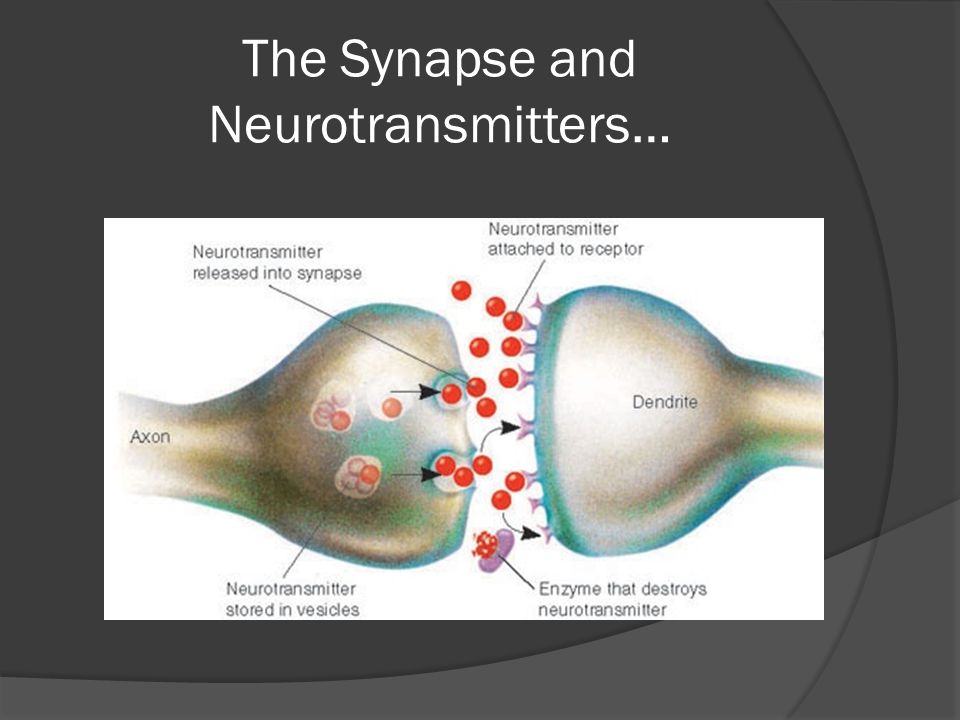 The Synapse and Neurotransmitters…

Neurotransmitter released into synapse

Neurotransmitter attached to receptor

Axon

Dendrite

Neurotransmitter stored in vesicles

Enzyme that destroys neurotransmitter